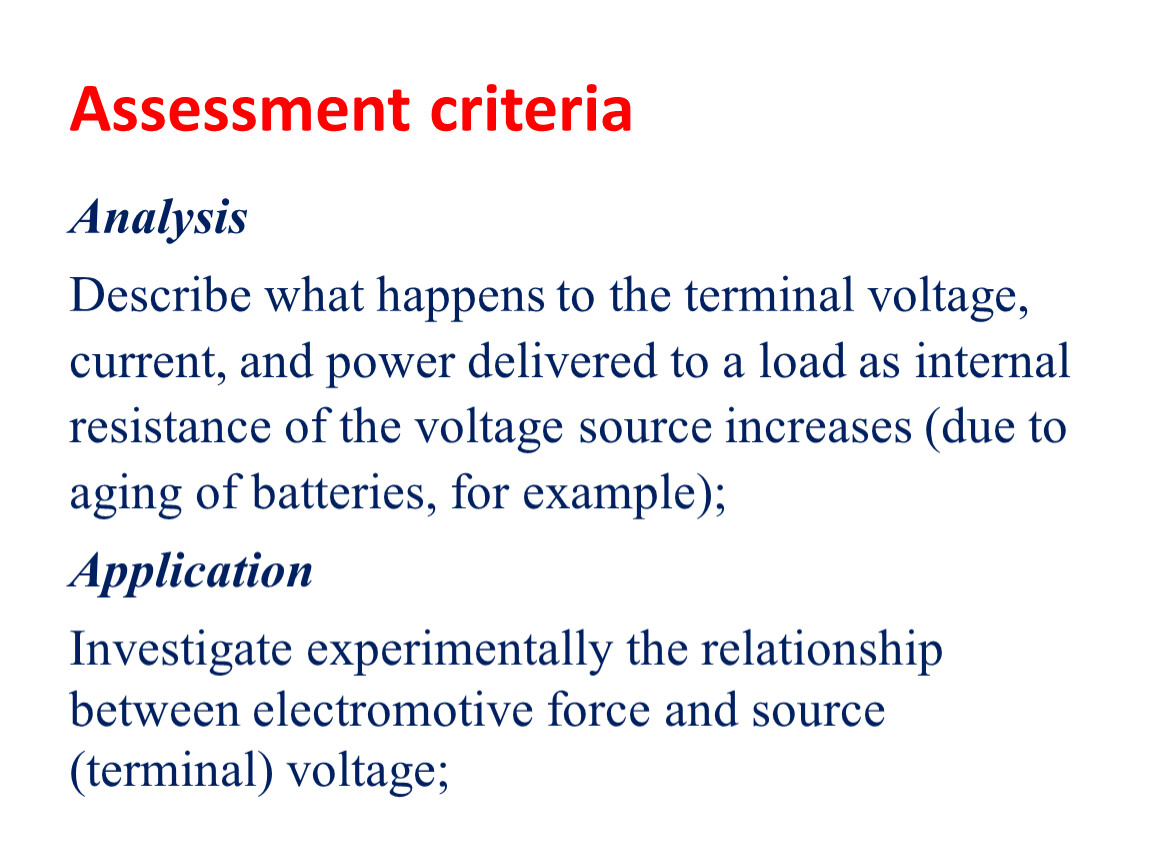 Assessment criteria

Analysis

Describe what happens to the terminal voltage, current, and power delivered to a load as internal resistance of the voltage source increases (due to aging of batteries, for example);

Application

Investigate experimentally the relationship between electromotive force and source (terminal) voltage;